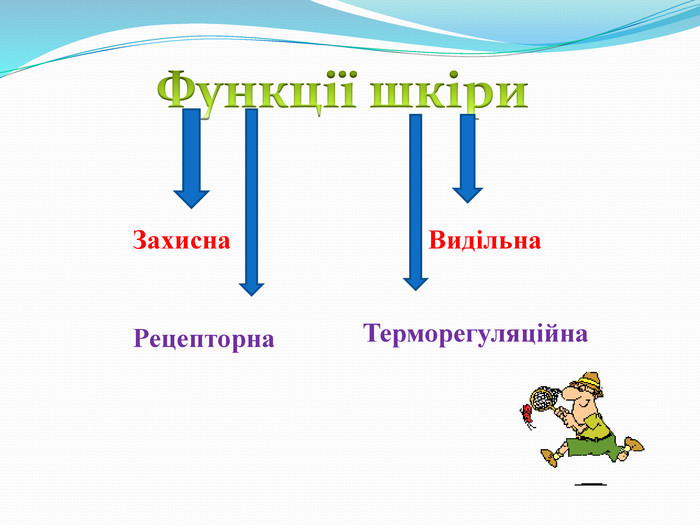 Функції шкіри

Захисна

Видільна

Рецепторна

Терморегуляційна